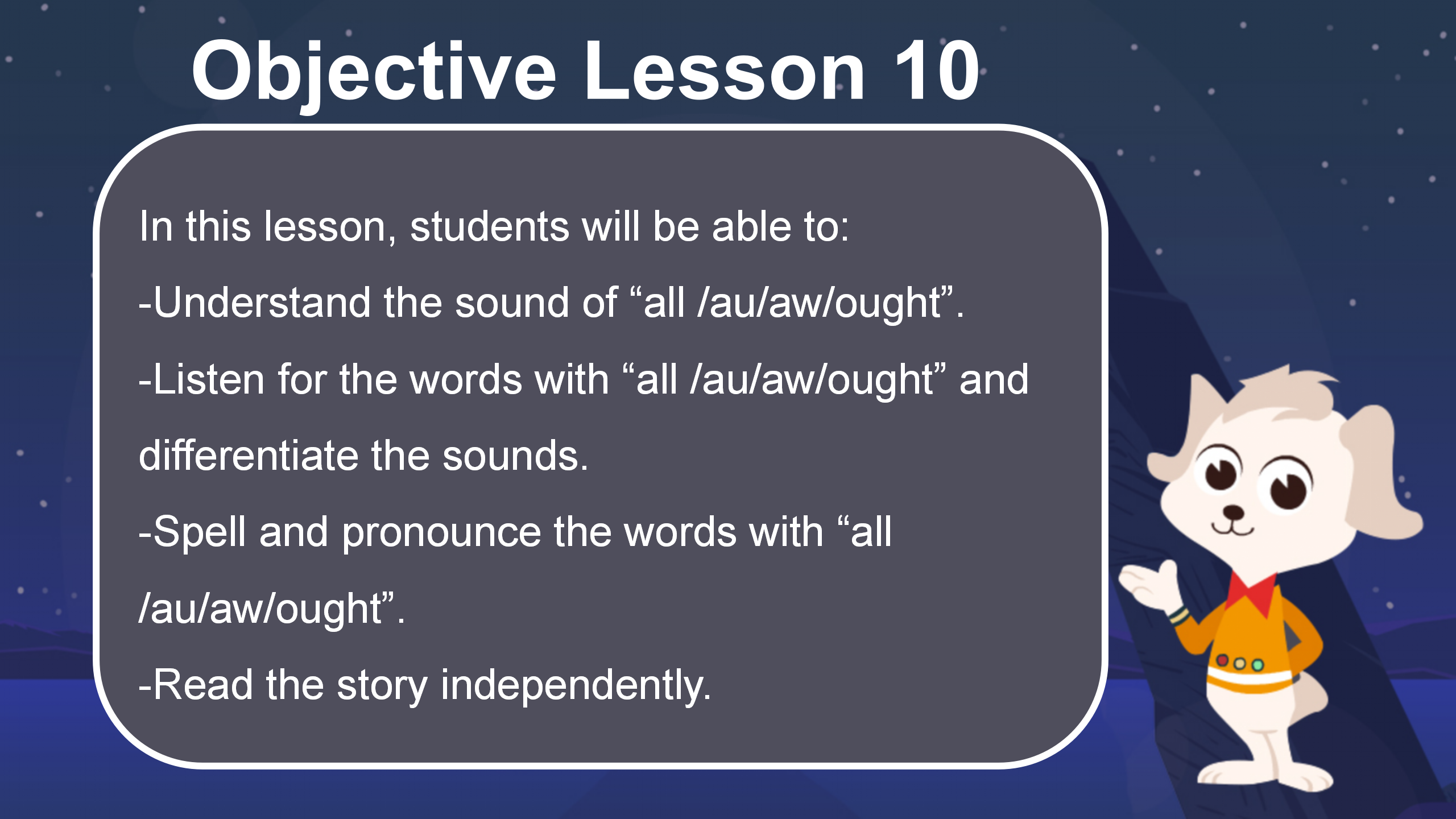 Objective Lesson 10

In this lesson, students will be able to:

-Understand the sound of “all /au/aw/ought”.

-Listen for the words with “all /au/aw/ought” and differentiate the sounds.

-Spell and pronounce the words with “all /au/aw/ought”.

-Read the story independently.